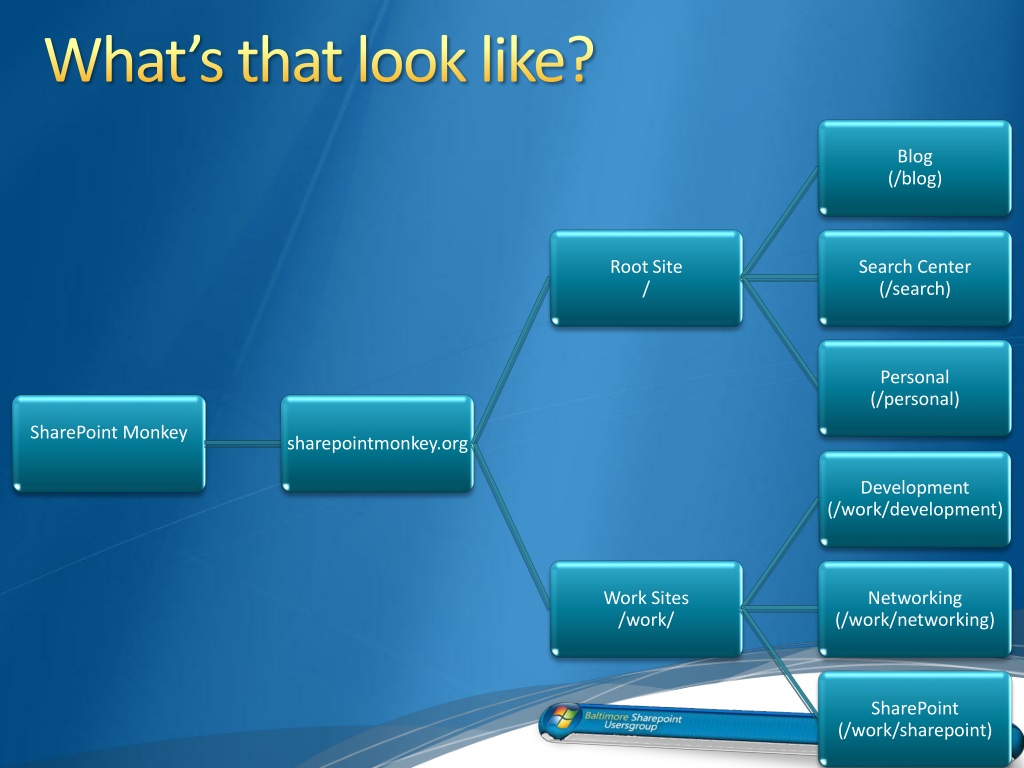 What's that look like?

SharePoint Monkey

sharepointmonkey.org

Root Site
/

Work Sites
/work/

Blog
(/blog)

Search Center
(/search)

Personal
(/personal)

Development
(/work/development)

Networking
(/work/networking)

SharePoint
(/work/sharepoint)

Baltimore Sharepoint Usersgroup